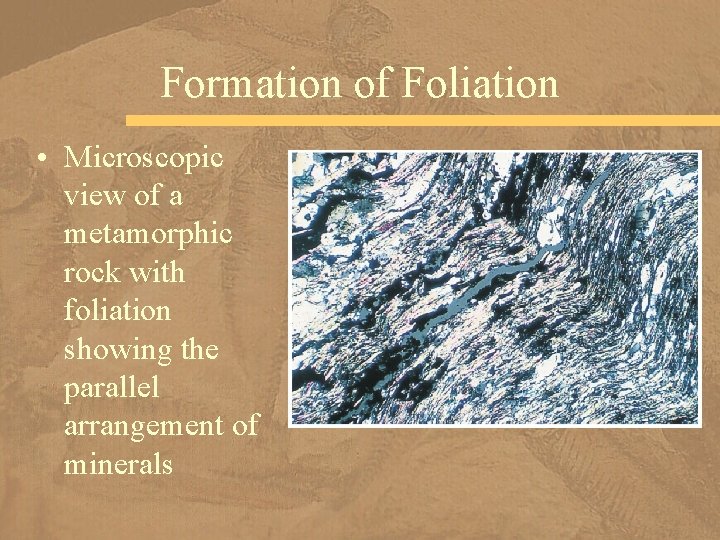 Formation of Foliation

• Microscopic view of a metamorphic rock with foliation showing the parallel arrangement of minerals